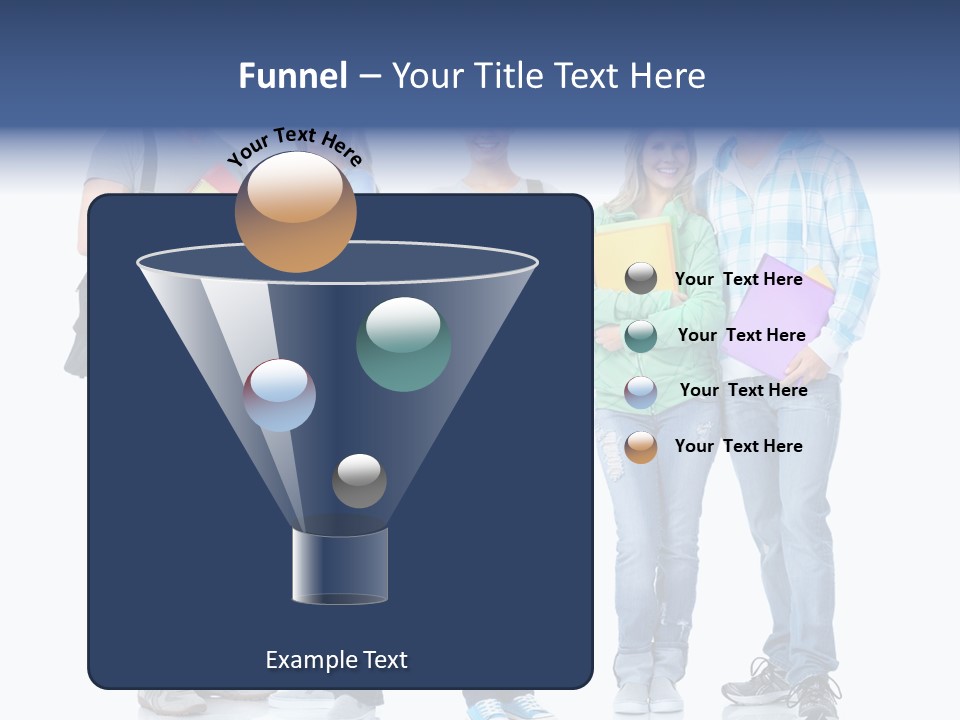 Funnel – Your Title Text Here

Your Text Here

Your Text Here

Your Text Here

Your Text Here

Your Text Here

Example Text